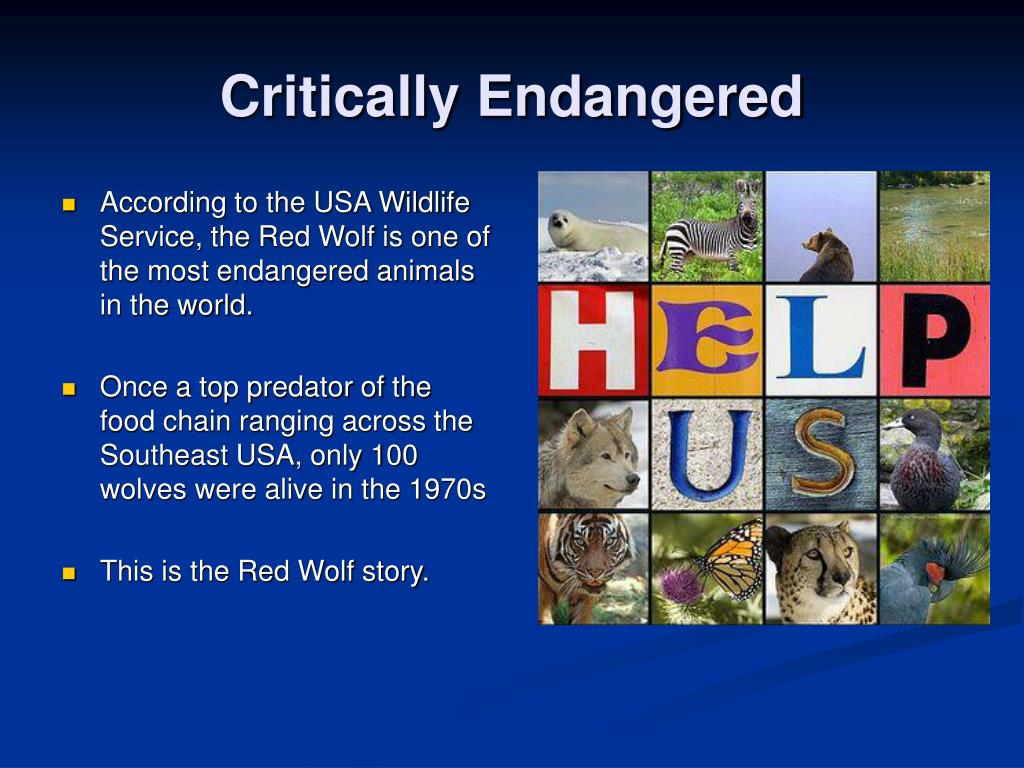 Critically Endangered

According to the USA Wildlife Service, the Red Wolf is one of the most endangered animals in the world.

Once a top predator of the food chain ranging across the Southeast USA, only 100 wolves were alive in the 1970s

This is the Red Wolf story.

HELP US